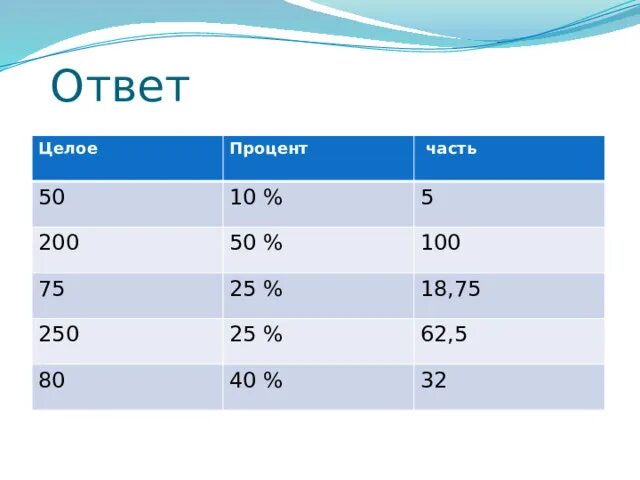 Ответ

| Целое | Процент | часть |
|---|---|---|
| 50 | 10 % | 5 |
| 200 | 50 % | 100 |
| 75 | 25 % | 18,75 |
| 250 | 25 % | 62,5 |
| 80 | 40 % | 32 |